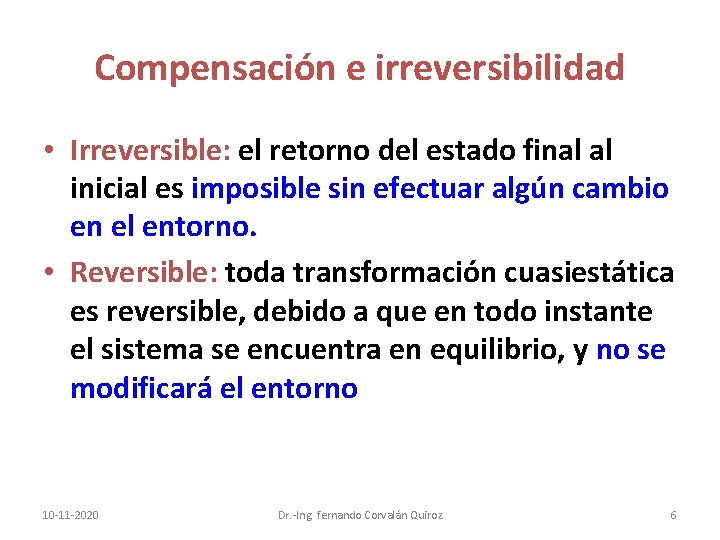 Compensación e irreversibilidad

• Irreversible: el retorno del estado final al inicial es imposible sin efectuar algún cambio en el entorno.

• Reversible: toda transformación cuasiestática es reversible, debido a que en todo instante el sistema se encuentra en equilibrio, y no se modificará el entorno

10-11-2020 Dr.-Ing. fernando Corvalán Quiroz 6